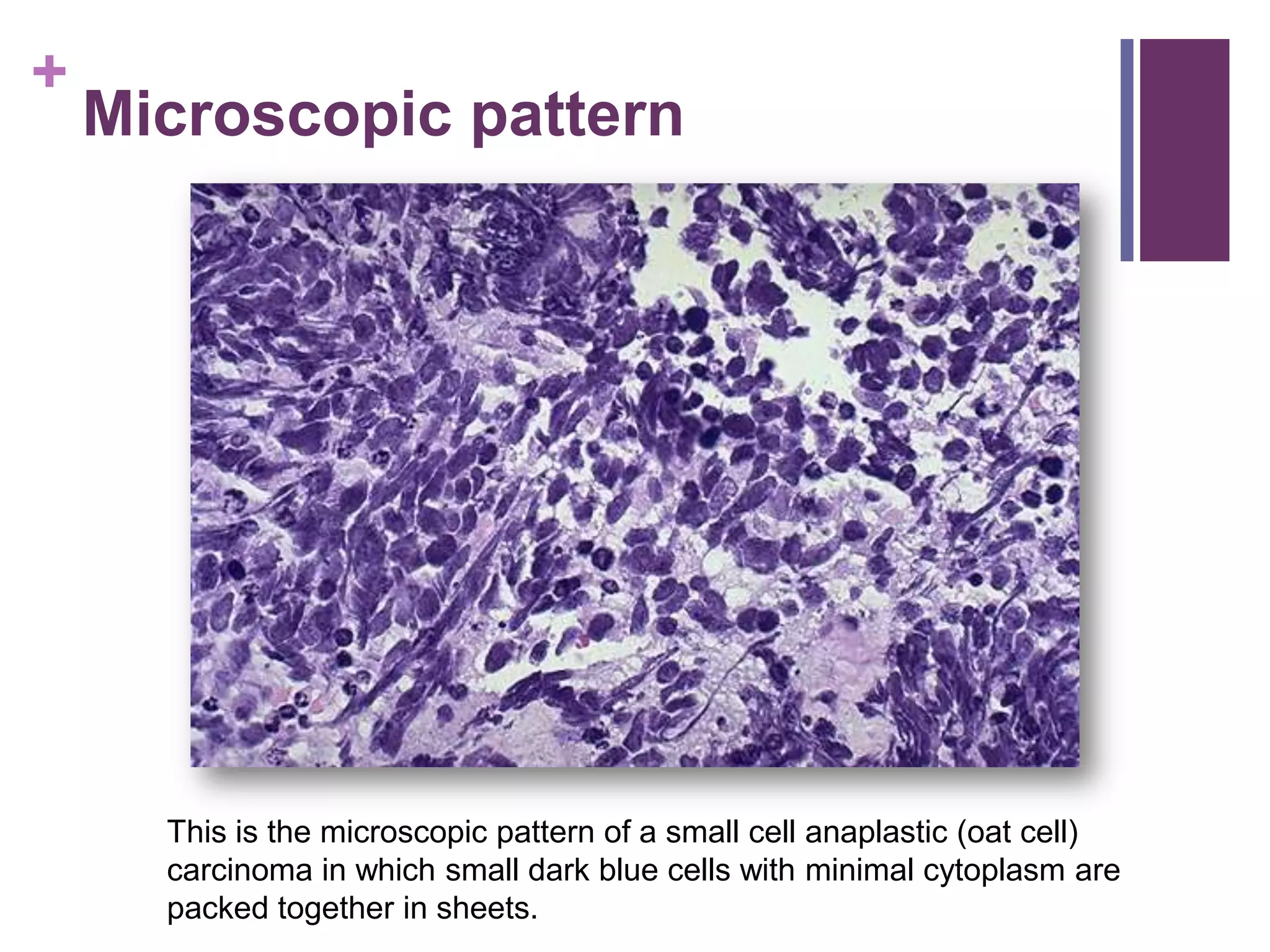 +
Microscopic pattern

This is the microscopic pattern of a small cell anaplastic (oat cell) carcinoma in which small dark blue cells with minimal cytoplasm are packed together in sheets.